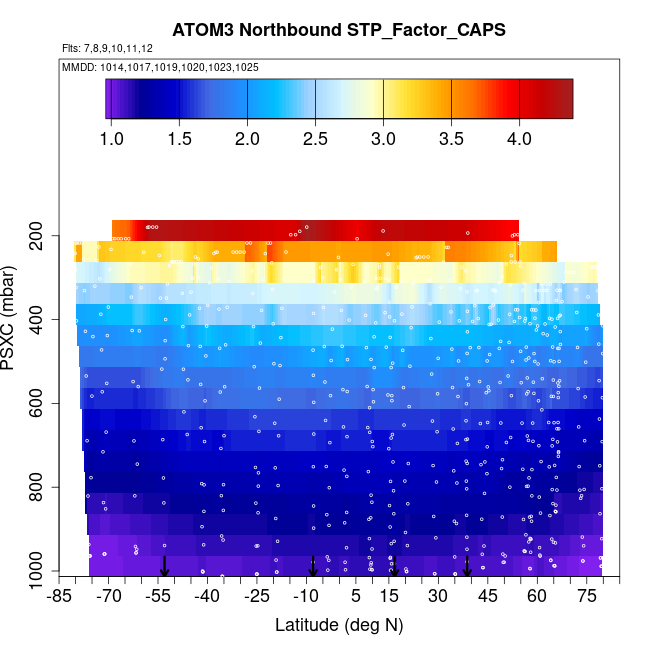 ATOM3 Northbound STP_Factor_CAPS
Flts: 7,8,9,10,11,12
MMDD: 1014,1017,1019,1020,1023,1025

1.0 1.5 2.0 2.5 3.0 3.5 4.0

PSXC (mbar)
200
400
600
800
1000

-85 -70 -55 -40 -25 -10 5 15 30 45 60 75
Latitude (deg N)